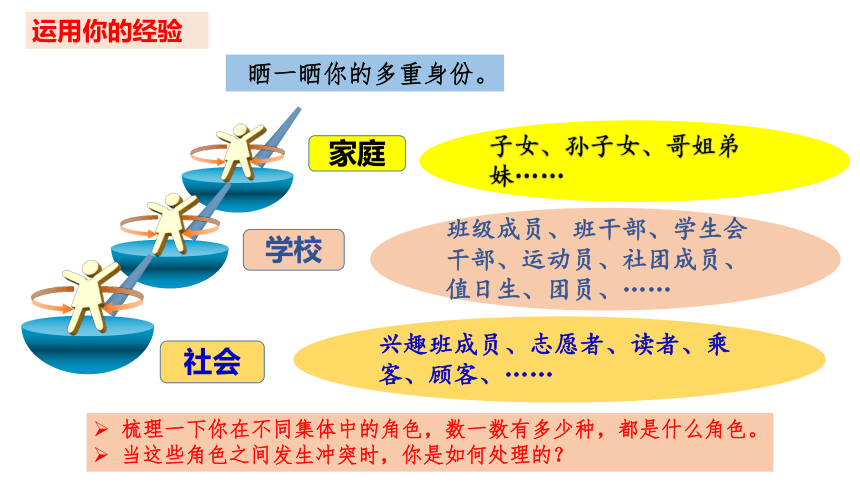 运用你的经验

晒一晒你的多重身份。

家庭

子女、孙子女、哥姐弟妹……

学校

班级成员、班干部、学生会干部、运动员、社团成员、值日生、团员、……

社会

兴趣班成员、志愿者、读者、乘客、顾客、……

➢ 梳理一下你在不同集体中的角色，数一数有多少种，都是什么角色。
➢ 当这些角色之间发生冲突时，你是如何处理的？